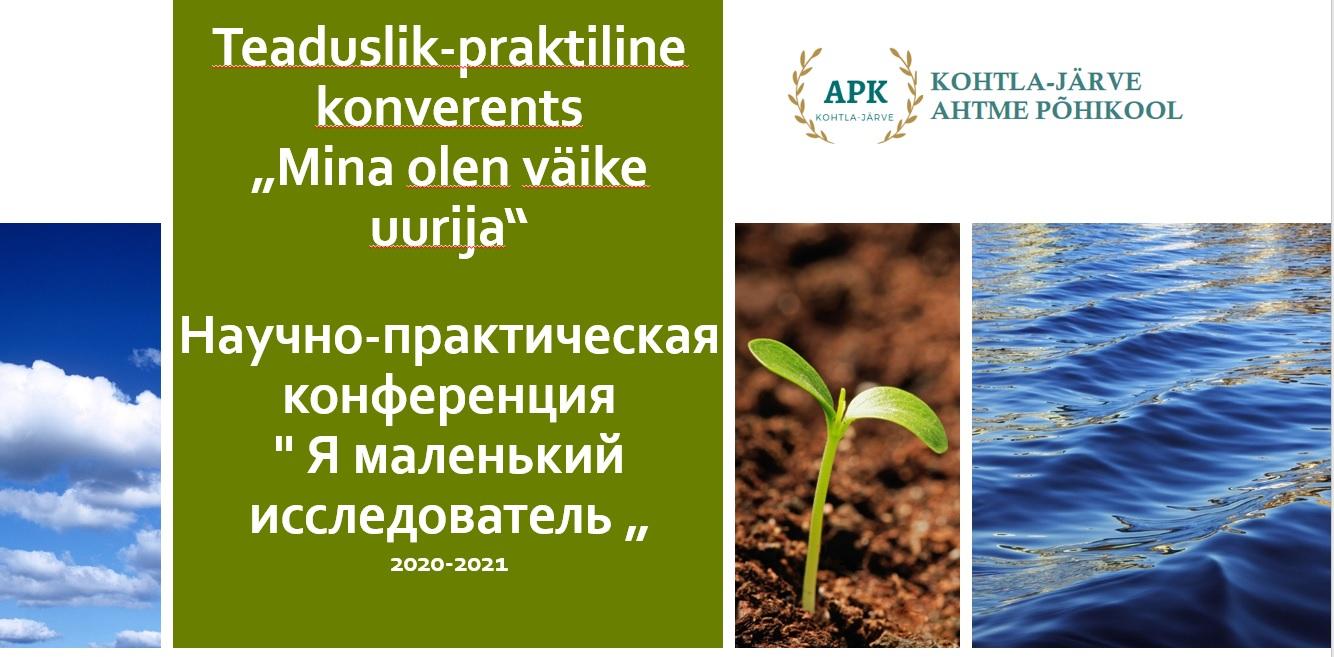 Teaduslik-praktiline konverents „Mina olen väike uurija“

Научно-практическая конференция " Я маленький исследователь „

2020-2021

APK
KOHTLA-JÄRVE

KOHTLA-JÄRVE
AHTME PÕHIKOOL